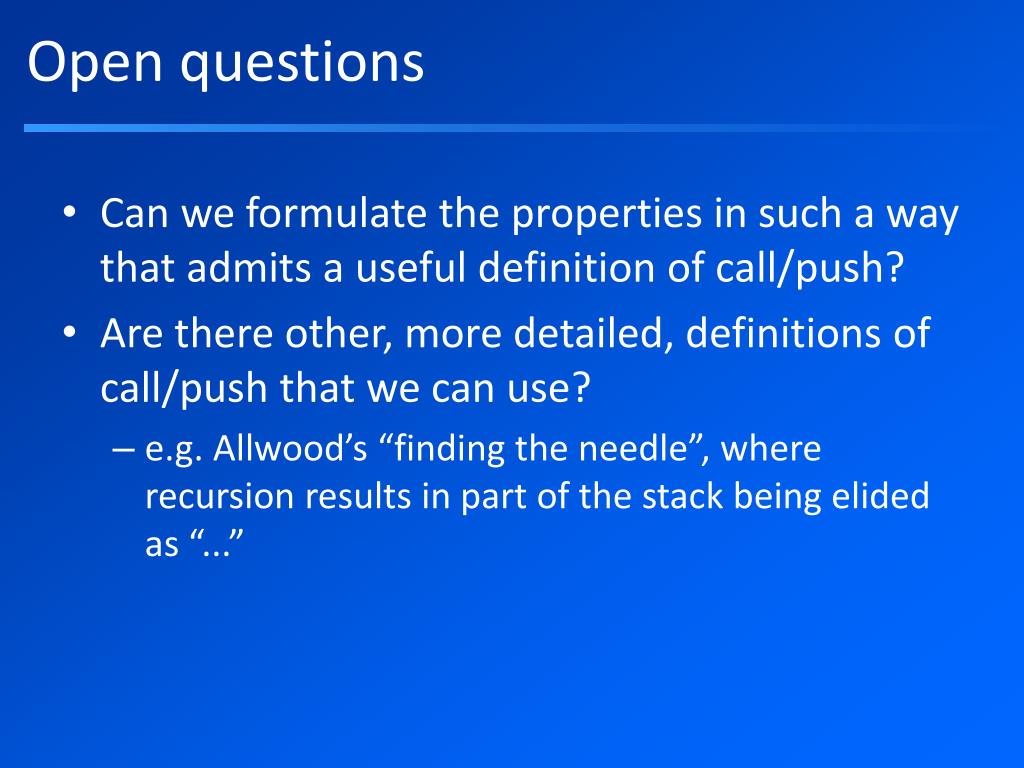 Open questions

• Can we formulate the properties in such a way that admits a useful definition of call/push?

• Are there other, more detailed, definitions of call/push that we can use?

– e.g. Allwood’s “finding the needle”, where recursion results in part of the stack being elided as “...”